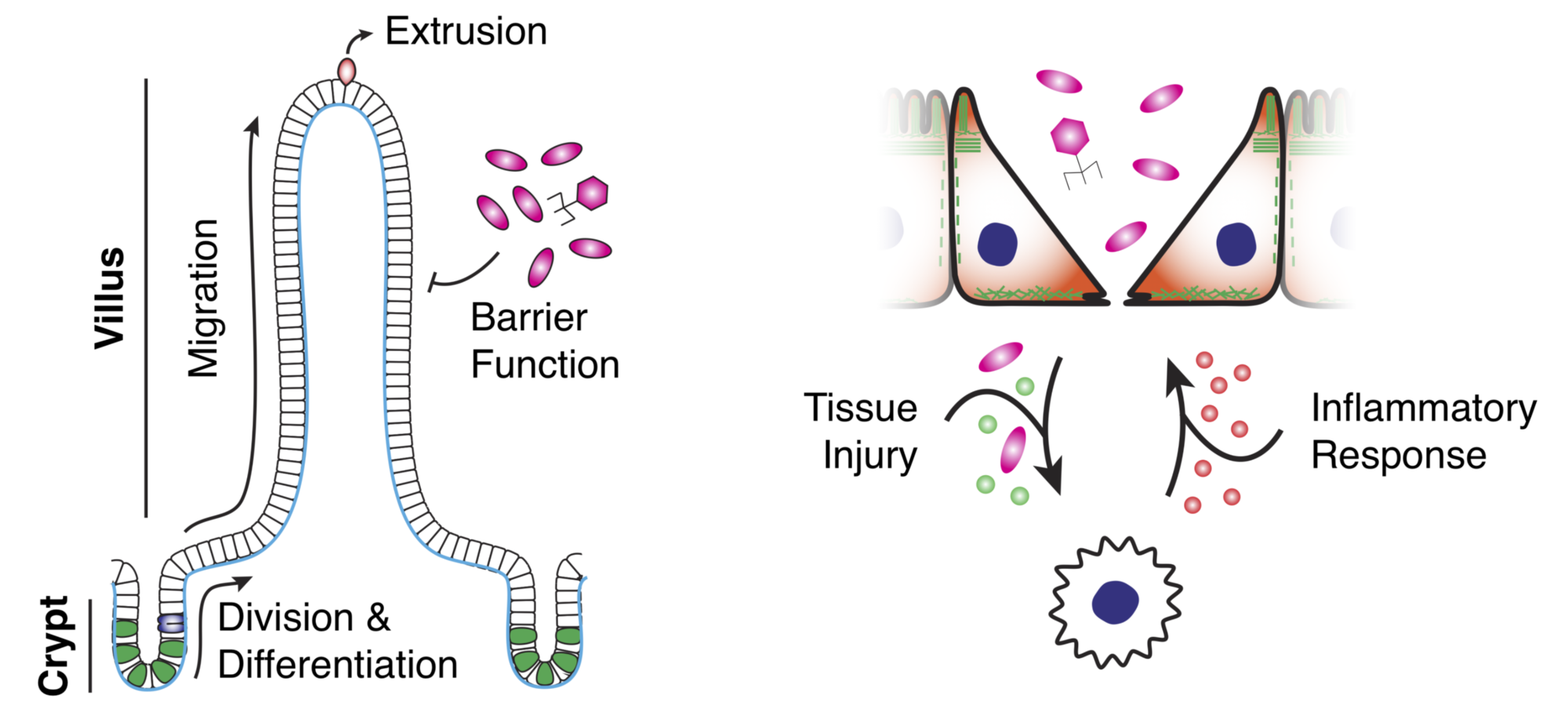 Extrusion

Villus

Migration

Barrier Function

Crypt

Division & Differentiation

Tissue Injury

Inflammatory Response